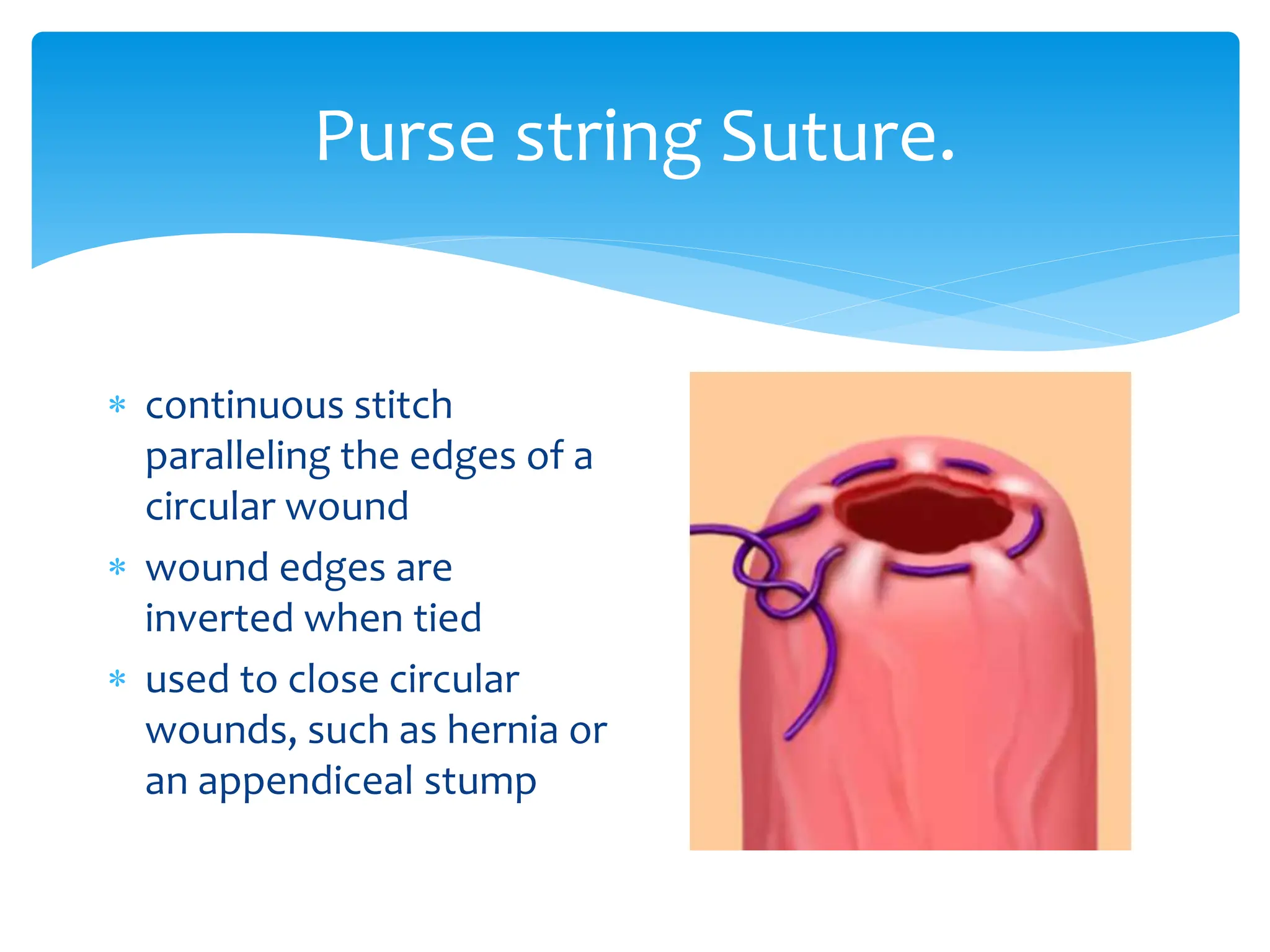 Purse string Suture.

* continuous stitch paralleling the edges of a circular wound
* wound edges are inverted when tied
* used to close circular wounds, such as hernia or an appendiceal stump